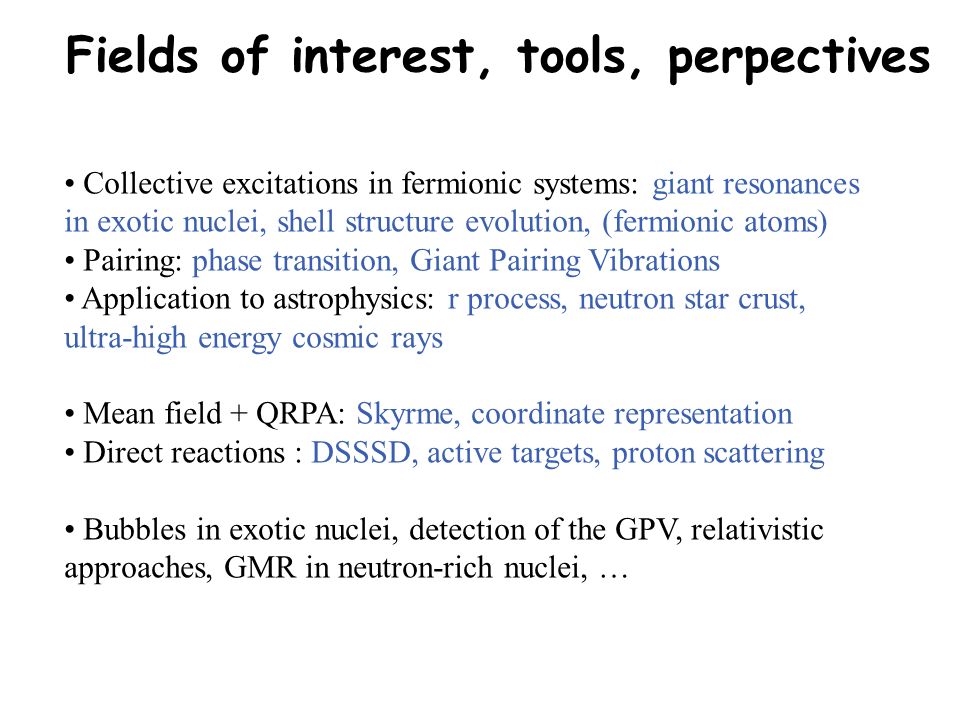 Fields of interest, tools, perpectives

• Collective excitations in fermionic systems: giant resonances in exotic nuclei, shell structure evolution, (fermionic atoms)
• Pairing: phase transition, Giant Pairing Vibrations
• Application to astrophysics: r process, neutron star crust, ultra-high energy cosmic rays

• Mean field + QRPA: Skyrme, coordinate representation
• Direct reactions : DSSSD, active targets, proton scattering

• Bubbles in exotic nuclei, detection of the GPV, relativistic approaches, GMR in neutron-rich nuclei, …